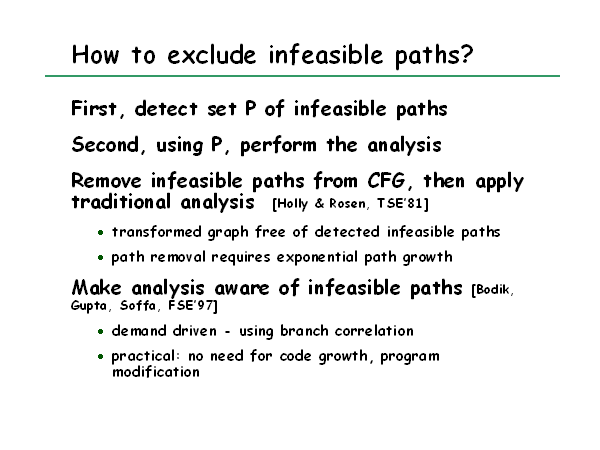 How to exclude infeasible paths?

First, detect set P of infeasible paths

Second, using P, perform the analysis

Remove infeasible paths from CFG, then apply traditional analysis [Holly & Rosen, TSE'81]

• transformed graph free of detected infeasible paths

• path removal requires exponential path growth

Make analysis aware of infeasible paths [Bodik, Gupta, Soffa, FSE'97]

• demand driven - using branch correlation

• practical: no need for code growth, program modification